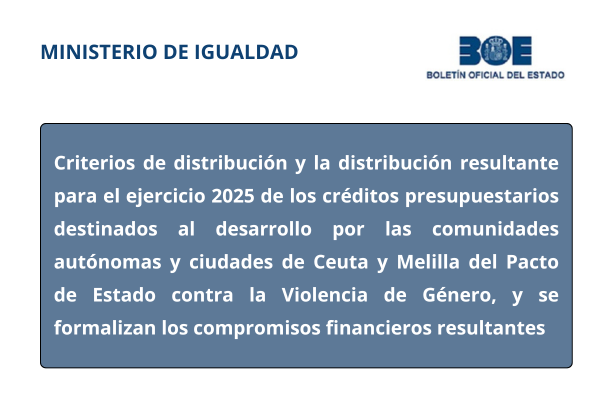 MINISTERIO DE IGUALDAD

BOE
BOLETÍN OFICIAL DEL ESTADO

Criterios de distribución y la distribución resultante para el ejercicio 2025 de los créditos presupuestarios destinados al desarrollo por las comunidades autónomas y ciudades de Ceuta y Melilla del Pacto de Estado contra la Violencia de Género, y se formalizan los compromisos financieros resultantes